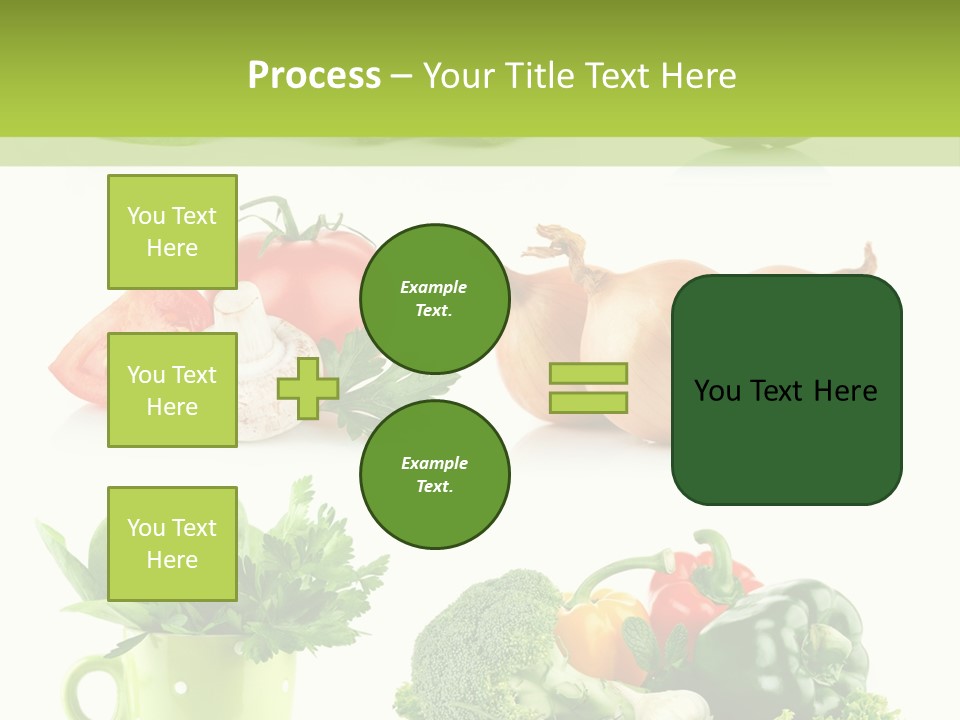 Process – Your Title Text Here

You Text Here

You Text Here

You Text Here

Example Text.

Example Text.

You Text Here